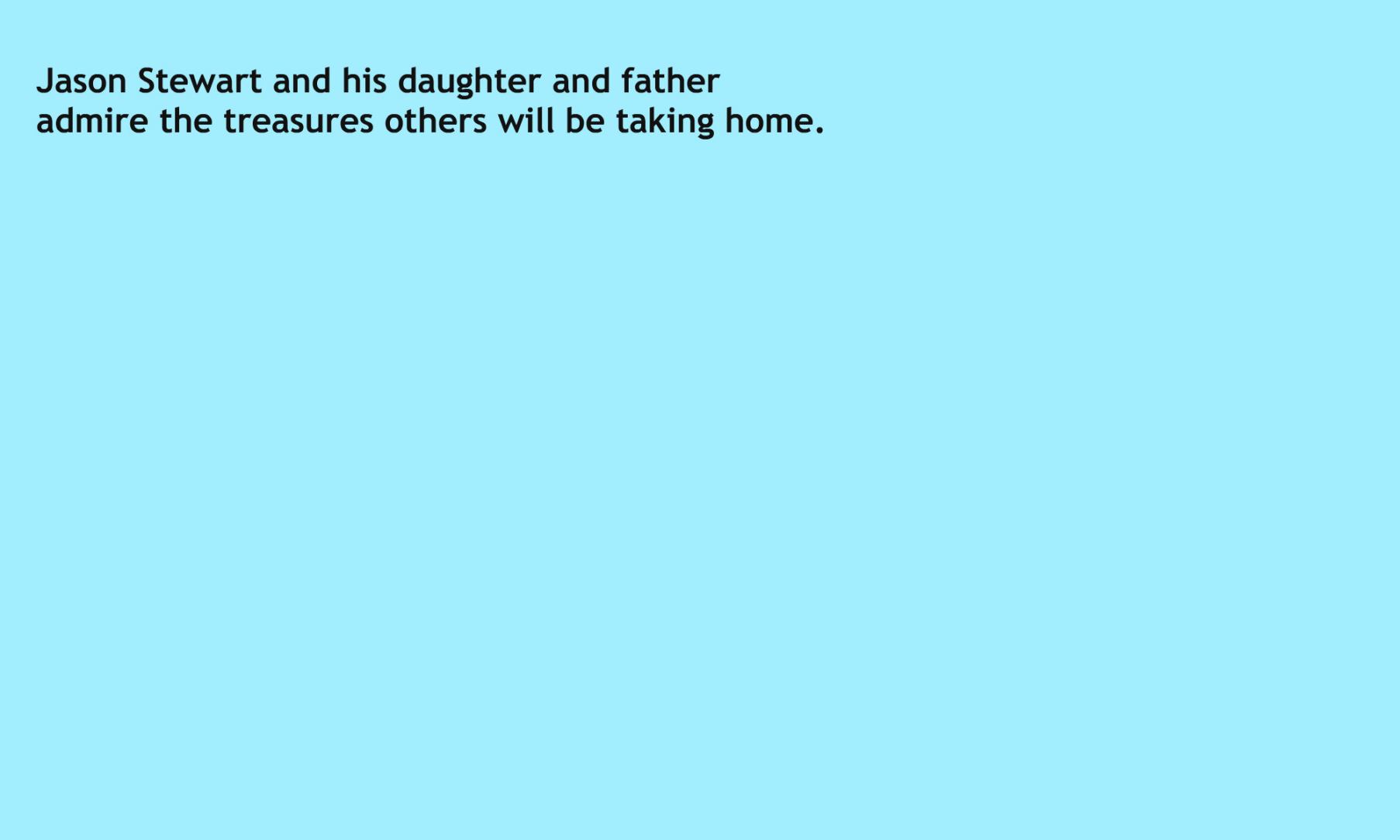 Jason Stewart and his daughter and father admire the treasures others will be taking home.